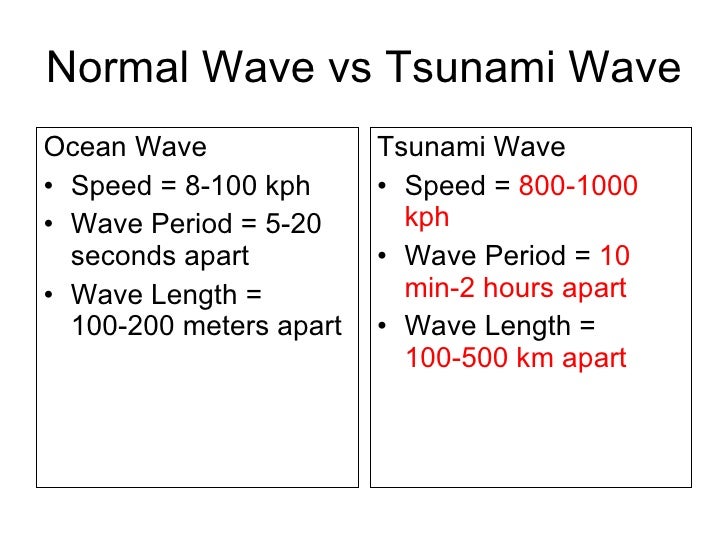 Normal Wave vs Tsunami Wave

Ocean Wave
• Speed = 8-100 kph
• Wave Period = 5-20 seconds apart
• Wave Length = 100-200 meters apart

Tsunami Wave
• Speed = 800-1000 kph
• Wave Period = 10 min-2 hours apart
• Wave Length = 100-500 km apart